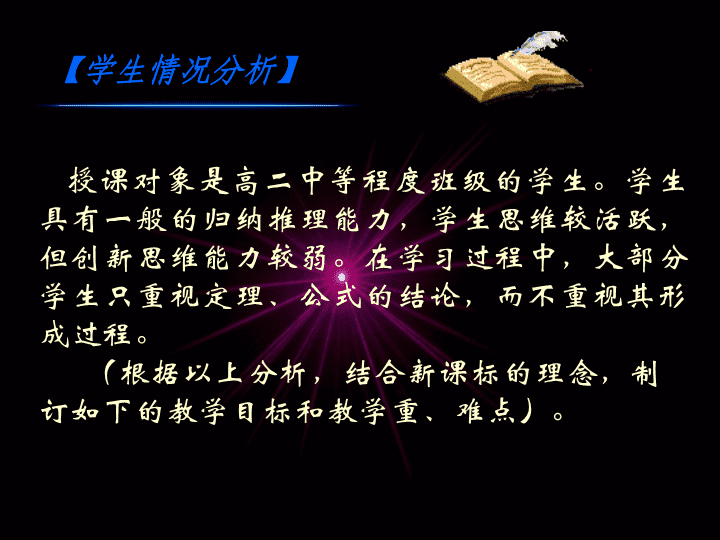 【学生情况分析】

授课对象是高二中等程度班级的学生。学生具有一般的归纳推理能力，学生思维较活跃，但创新思维能力较弱。在学习过程中，大部分学生只重视定理、公式的结论，而不重视其形成过程。

（根据以上分析，结合新课标的理念，制订如下的教学目标和教学重、难点）。